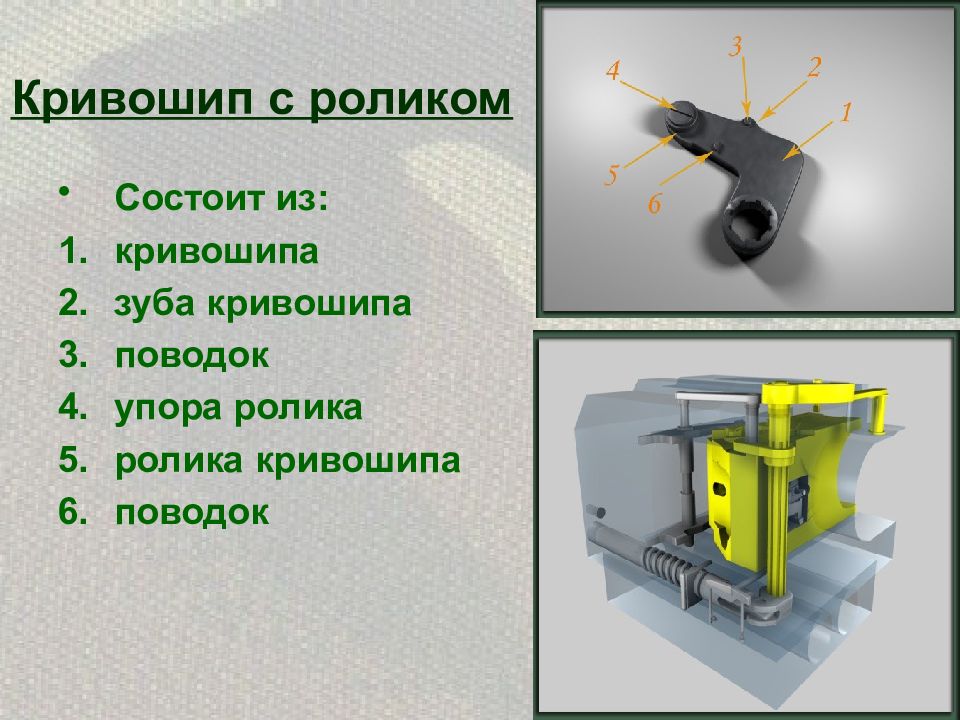 Кривошип с роликом

• Состоит из:
1. кривошипа
2. зуба кривошипа
3. поводок
4. упора ролика
5. ролика кривошипа
6. поводок

4
3
2
1
5
6